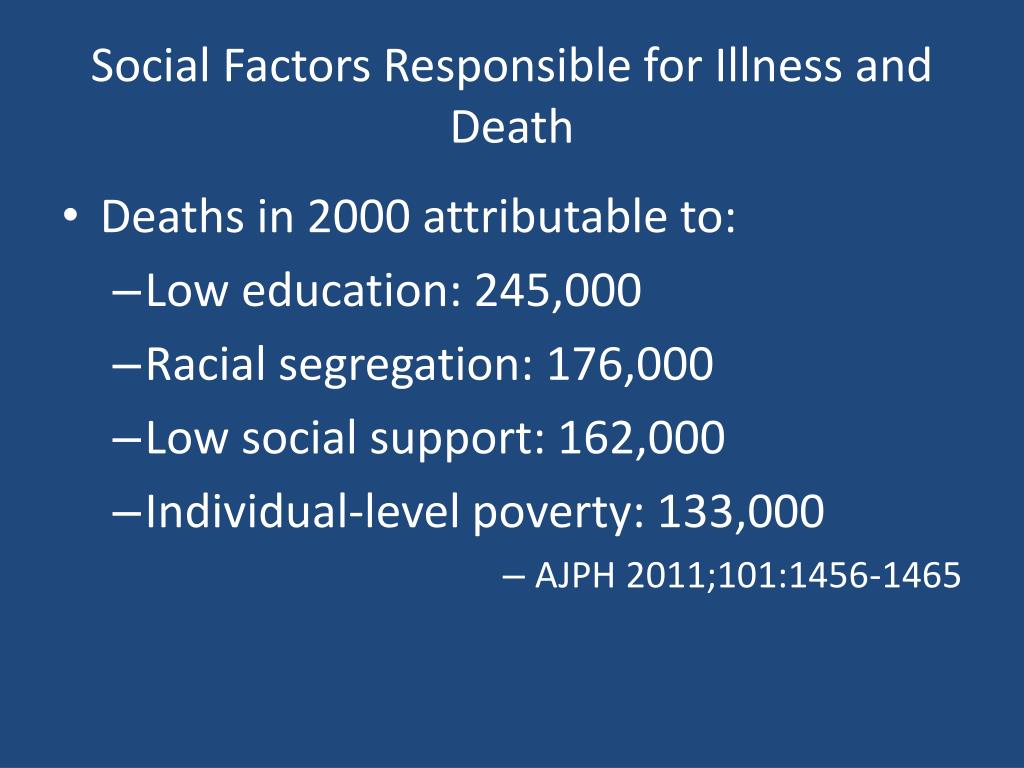 Social Factors Responsible for Illness and Death

• Deaths in 2000 attributable to:
– Low education: 245,000
– Racial segregation: 176,000
– Low social support: 162,000
– Individual-level poverty: 133,000
– AJPH 2011;101:1456-1465